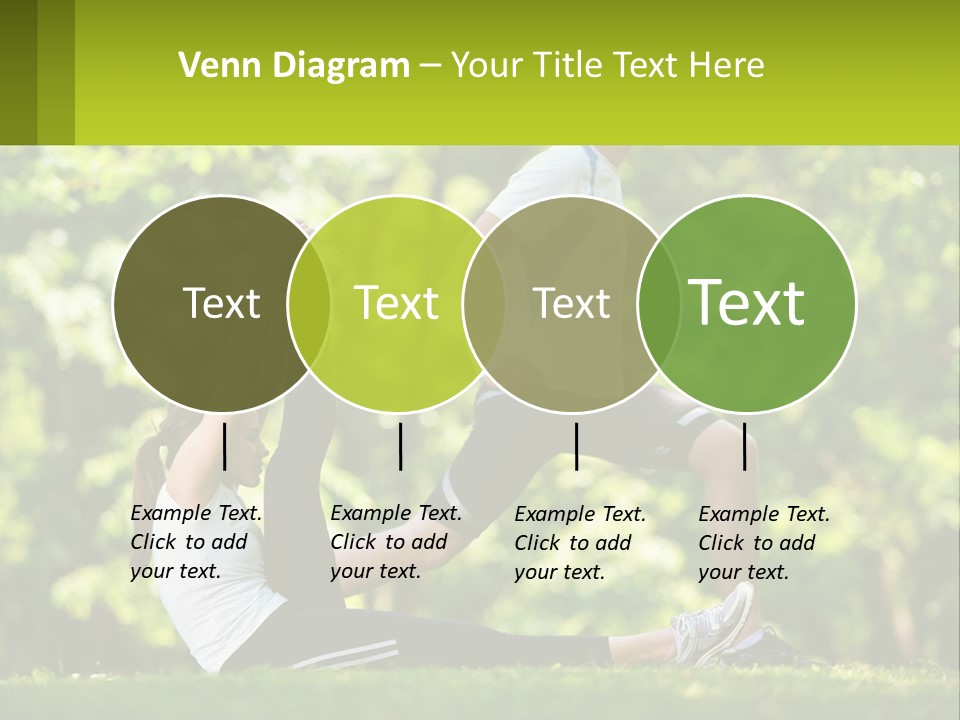 Venn Diagram – Your Title Text Here

Text

Text

Text

Text

Example Text. Click to add your text.

Example Text. Click to add your text.

Example Text. Click to add your text.

Example Text. Click to add your text.